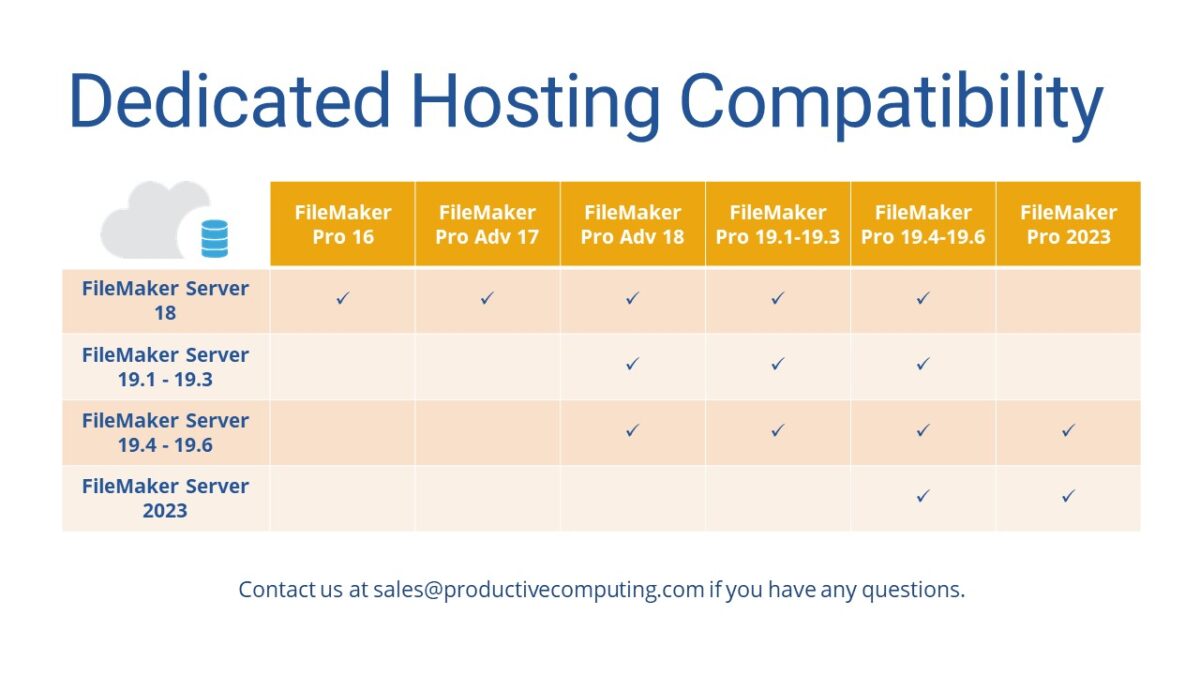 Dedicated Hosting Compatibility

| | FileMaker Pro 16 | FileMaker Pro Adv 17 | FileMaker Pro Adv 18 | FileMaker Pro 19.1-19.3 | FileMaker Pro 19.4-19.6 | FileMaker Pro 2023 |
|---|---|---|---|---|---|---|
| FileMaker Server 18 | ✓ | ✓ | ✓ | ✓ | ✓ | |
| FileMaker Server 19.1 - 19.3 | | | ✓ | ✓ | ✓ | |
| FileMaker Server 19.4 - 19.6 | | | ✓ | ✓ | ✓ | ✓ |
| FileMaker Server 2023 | | | | | ✓ | ✓ |

Contact us at sales@productivecomputing.com if you have any questions.